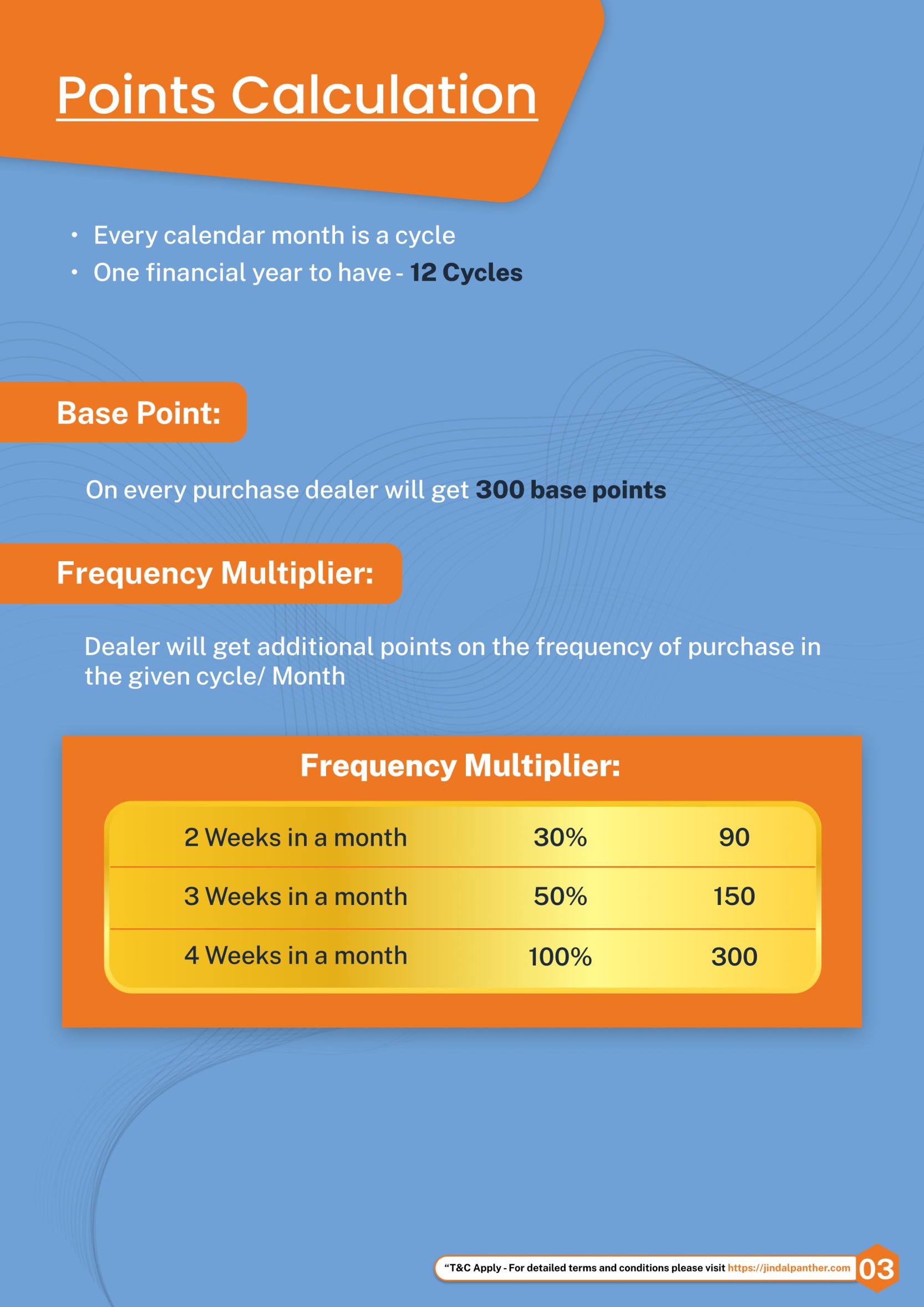 Points Calculation

• Every calendar month is a cycle
• One financial year to have - 12 Cycles

Base Point:

On every purchase dealer will get 300 base points

Frequency Multiplier:

Dealer will get additional points on the frequency of purchase in the given cycle/ Month

Frequency Multiplier:

| 2 Weeks in a month | 30% | 90 |
|---|---|---|
| 3 Weeks in a month | 50% | 150 |
| 4 Weeks in a month | 100% | 300 |

“T&C Apply - For detailed terms and conditions please visit https://jindalpanther.com

03